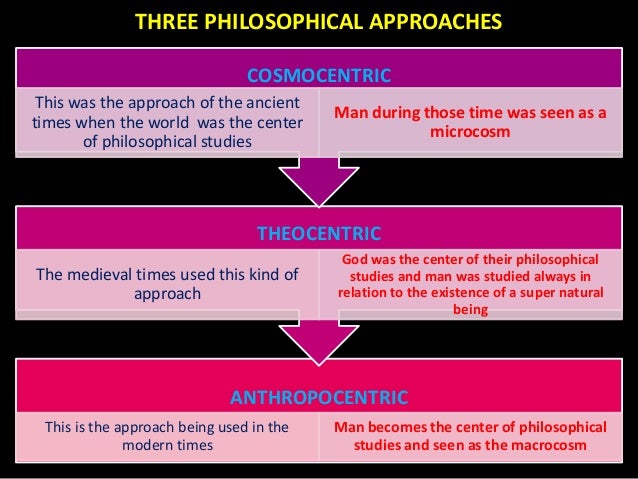 THREE PHILOSOPHICAL APPROACHES

COSMOCENTRIC

This was the approach of the ancient times when the world was the center of philosophical studies

Man during those time was seen as a microcosm

THEOCENTRIC

The medieval times used this kind of approach

God was the center of their philosophical studies and man was studied always in relation to the existence of a super natural being

ANTHROPOCENTRIC

This is the approach being used in the modern times

Man becomes the center of philosophical studies and seen as the macrocosm